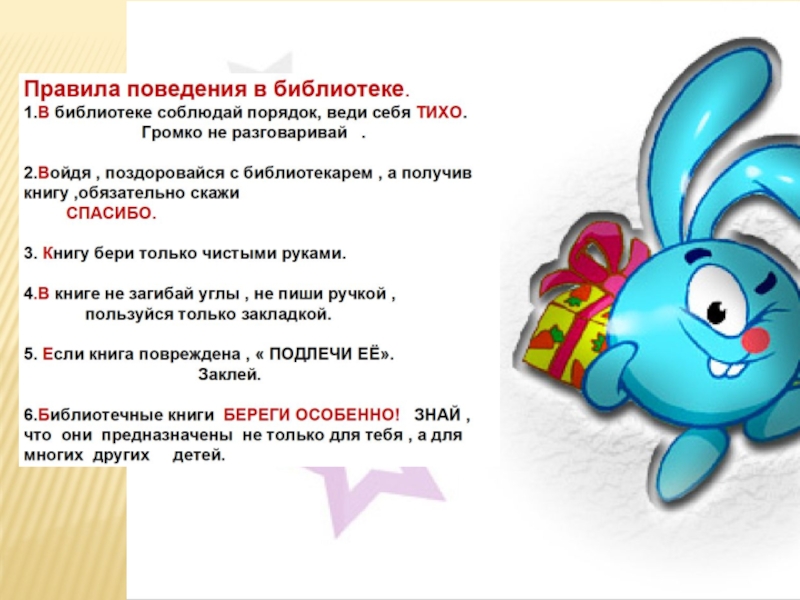 Правила поведения в библиотеке.
1.В библиотеке соблюдай порядок, веди себя ТИХО.
Громко не разговаривай .

2.Войдя , поздоровайся с библиотекарем , а получив книгу ,обязательно скажи
СПАСИБО.

3. Книгу бери только чистыми руками.

4.В книге не загибай углы , не пиши ручкой ,
пользуйся только закладкой.

5. Если книга повреждена , « ПОДЛЕЧИ ЕЁ».
Заклей.

6.Библиотечные книги БЕРЕГИ ОСОБЕННО! ЗНАЙ , что они предназначены не только для тебя , а для многих других детей.